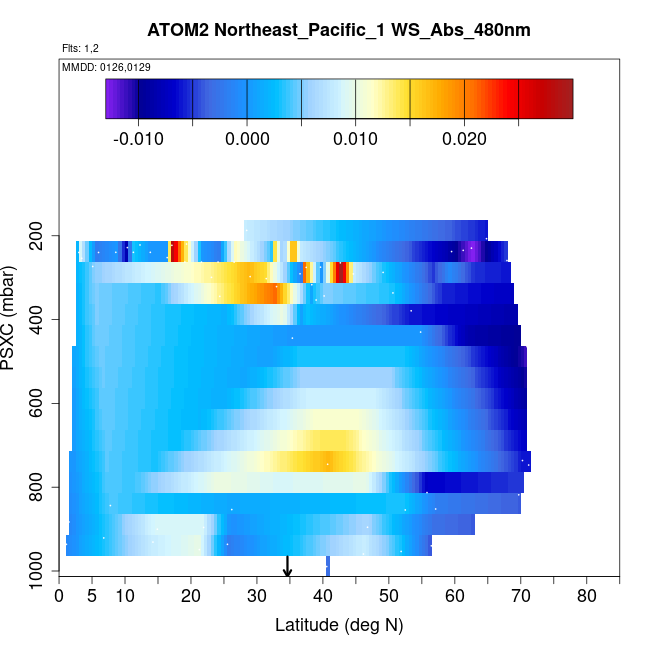 ATOM2 Northeast_Pacific_1 WS_Abs_480nm

Flts: 1,2

MMDD: 0126,0129

-0.010 0.000 0.010 0.020

PSXC (mbar)

200
400
600
800
1000

0 5 10 20 30 40 50 60 70 80

Latitude (deg N)